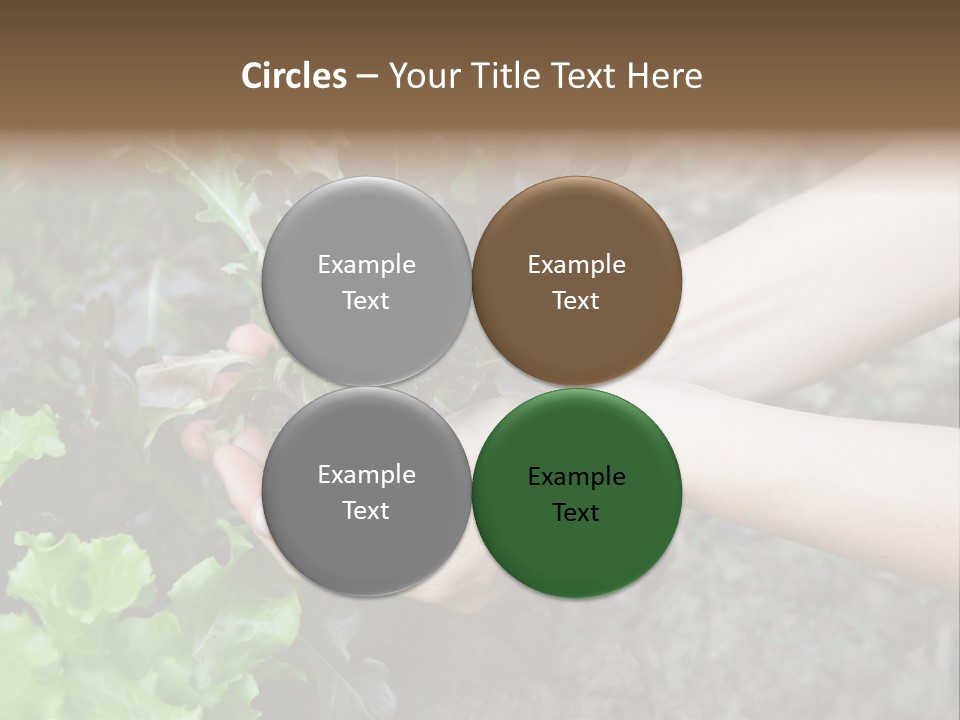 Circles – Your Title Text Here

Example Text

Example Text

Example Text

Example Text